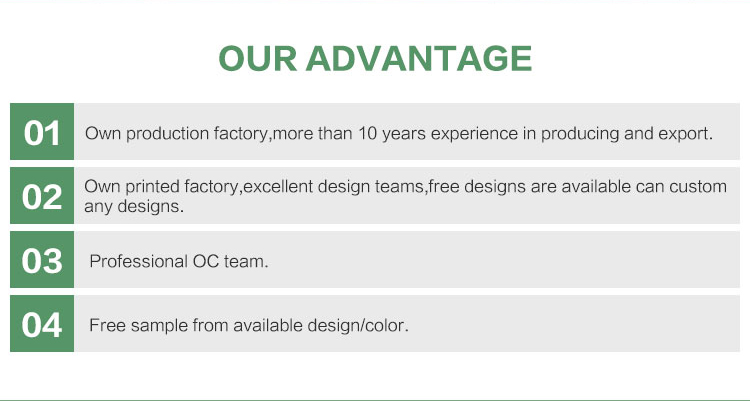 OUR ADVANTAGE

01 Own production factory,more than 10 years experience in producing and export.

02 Own printed factory,excellent design teams,free designs are available can custom any designs.

03 Professional OC team.

04 Free sample from available design/color.